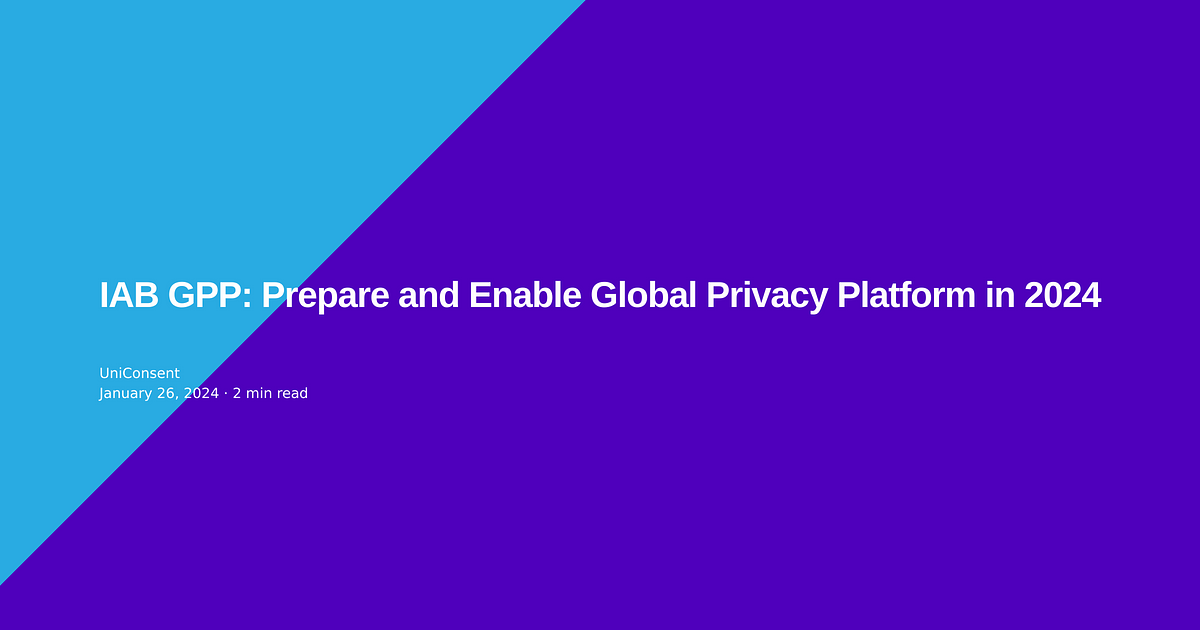 IAB GPP: Prepare and Enable Global Privacy Platform in 2024

UniConsent
January 26, 2024 · 2 min read